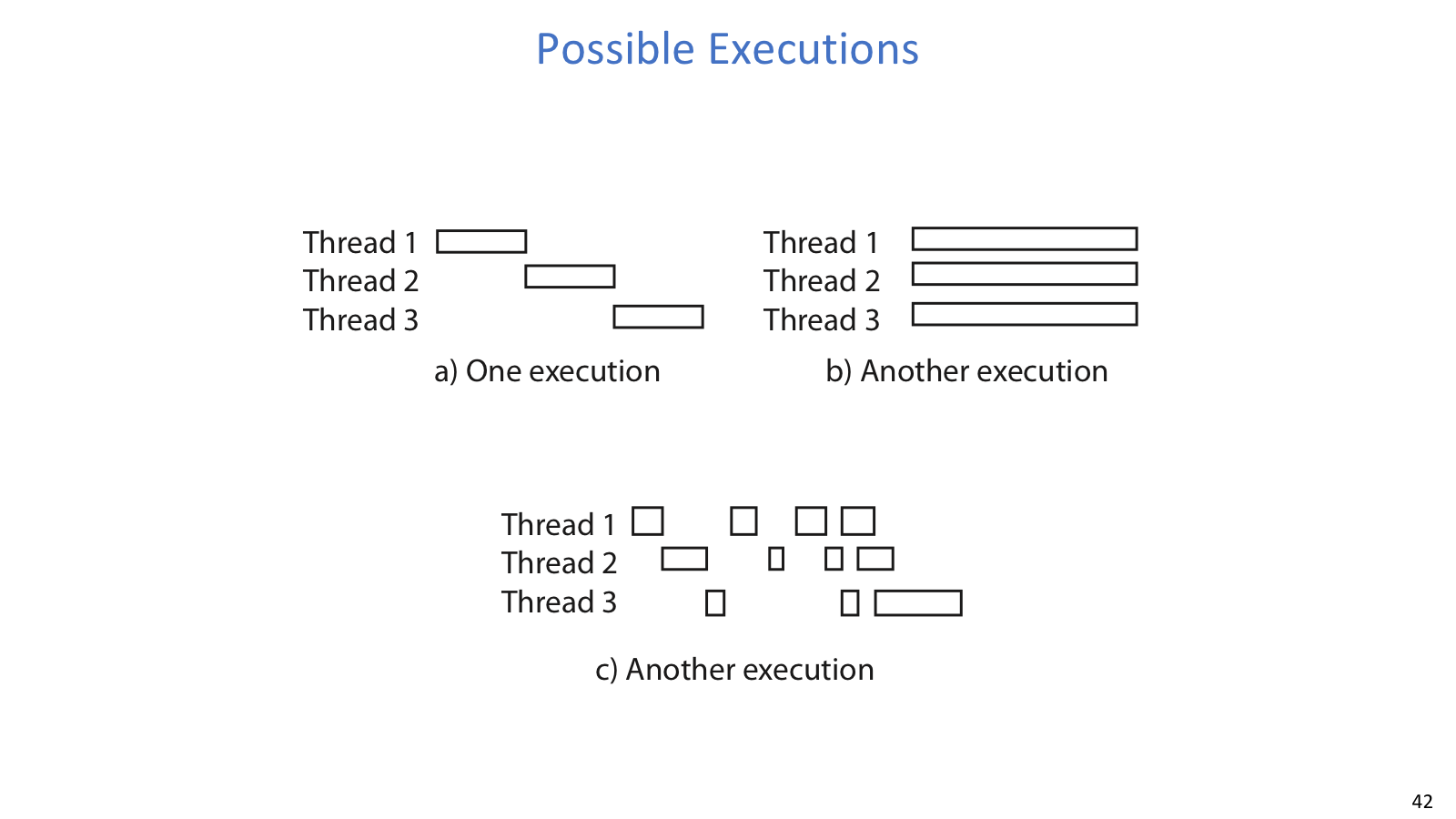 Possible Executions

Thread 1
Thread 2
Thread 3

a) One execution

Thread 1
Thread 2
Thread 3

b) Another execution

Thread 1
Thread 2
Thread 3

c) Another execution

42